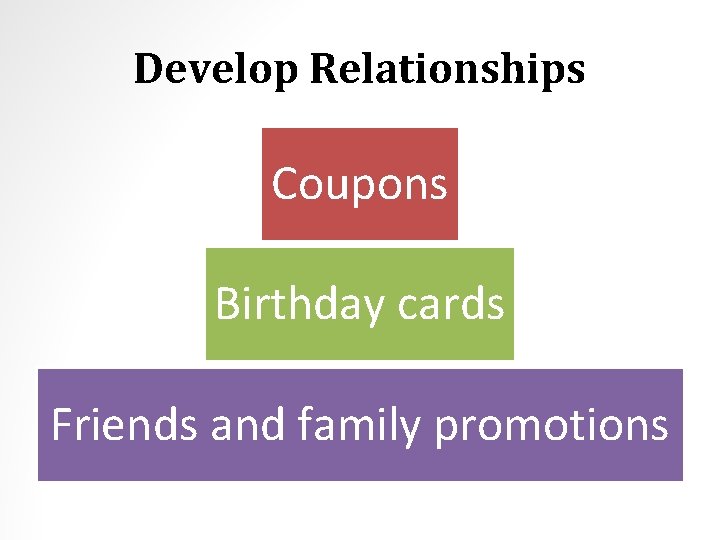 Develop Relationships

Coupons

Birthday cards

Friends and family promotions